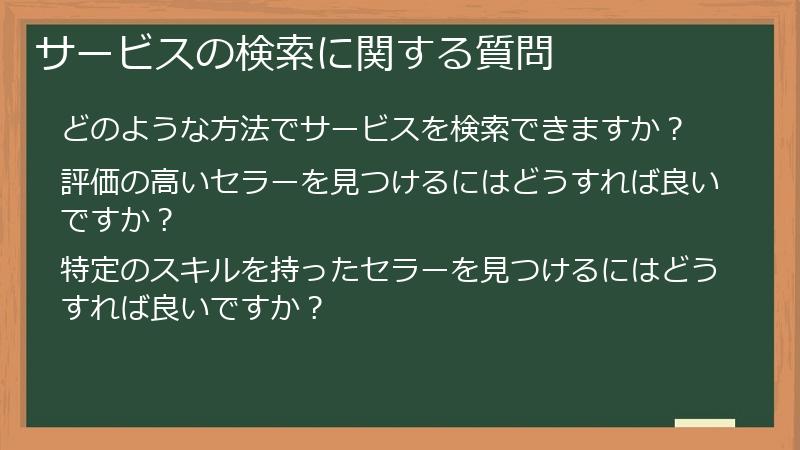 サービスの検索に関する質問

どのような方法でサービスを検索できますか？

評価の高いセラーを見つけるにはどうすれば良いですか？

特定のスキルを持ったセラーを見つけるにはどうすれば良いですか？